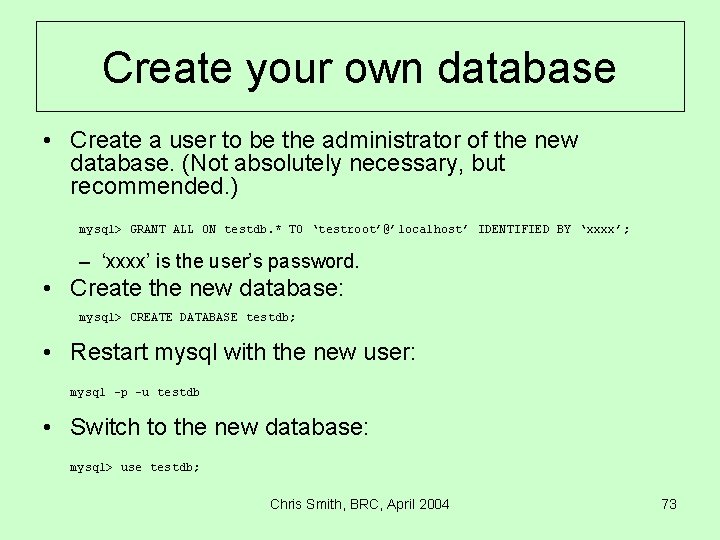 Create your own database

• Create a user to be the administrator of the new database. (Not absolutely necessary, but recommended.)

mysql> GRANT ALL ON testdb.* TO ‘testroot’@’localhost’ IDENTIFIED BY ‘xxxx’;

– ‘xxxx’ is the user’s password.

• Create the new database:

mysql> CREATE DATABASE testdb;

• Restart mysql with the new user:

mysql -p -u testdb

• Switch to the new database:

mysql> use testdb;

Chris Smith, BRC, April 2004

73